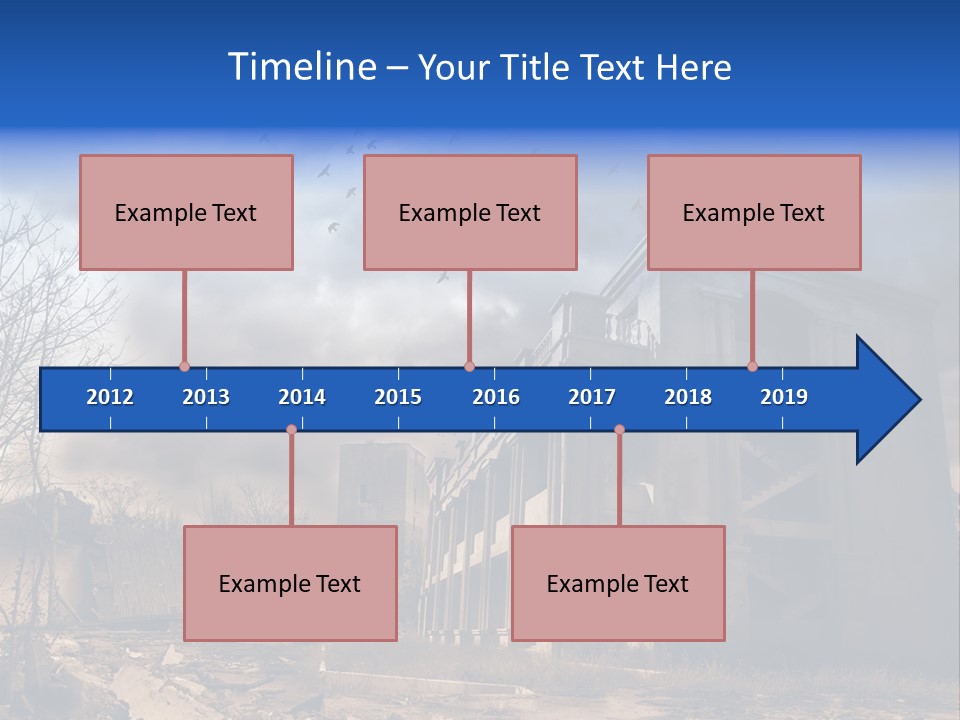 Timeline – Your Title Text Here

Example Text

Example Text

Example Text

2012 2013 2014 2015 2016 2017 2018 2019

Example Text

Example Text